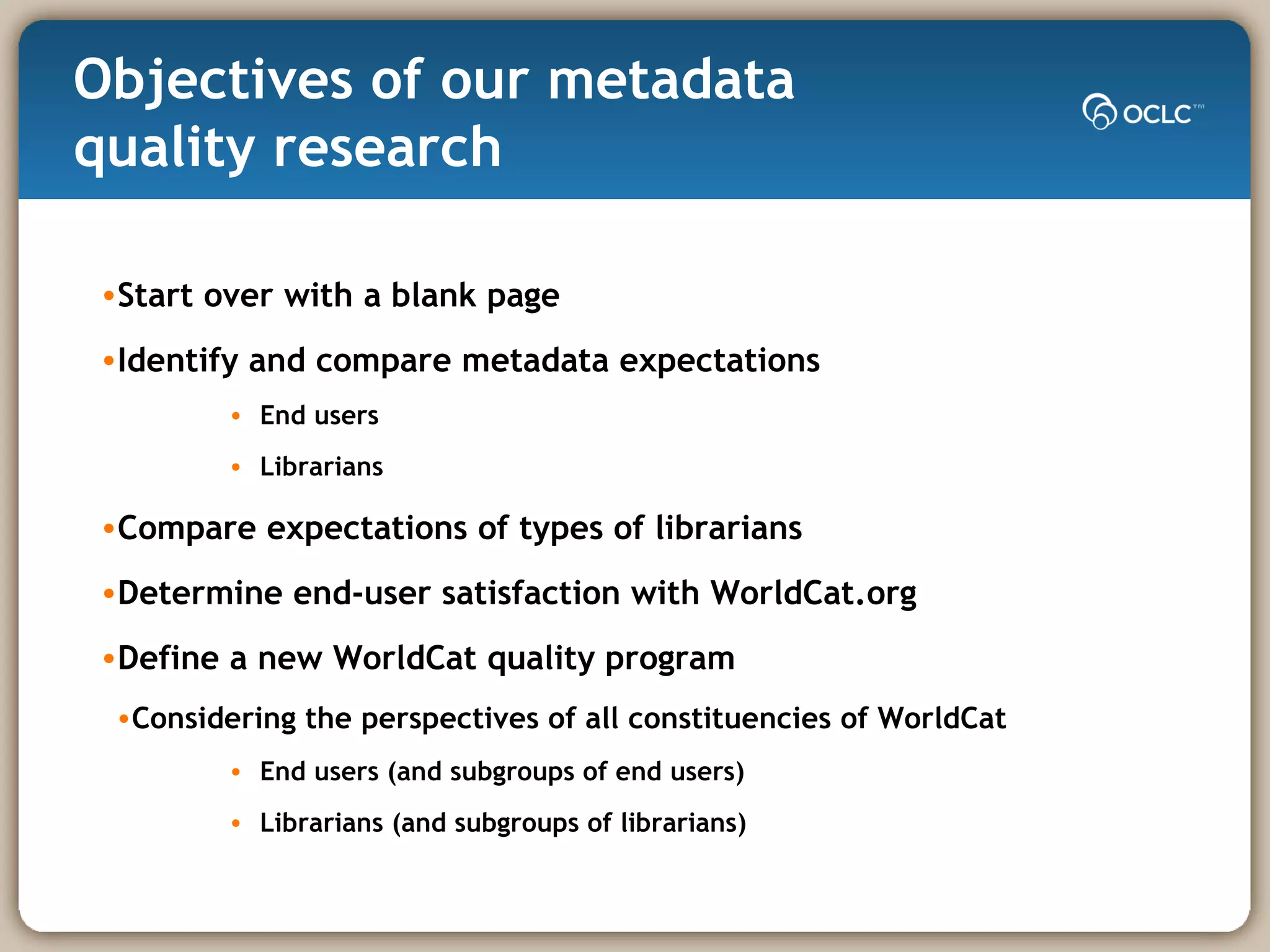 Objectives of our metadata quality research

OCLC™

•Start over with a blank page

•Identify and compare metadata expectations

• End users

• Librarians

•Compare expectations of types of librarians

•Determine end-user satisfaction with WorldCat.org

•Define a new WorldCat quality program

•Considering the perspectives of all constituencies of WorldCat

• End users (and subgroups of end users)

• Librarians (and subgroups of librarians)